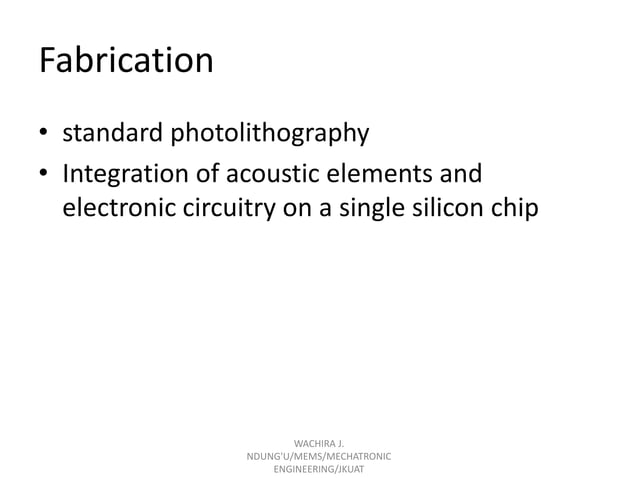 Fabrication

• standard photolithography
• Integration of acoustic elements and electronic circuitry on a single silicon chip

WACHIRA J. NDUNG'U/MEMS/MECHATRONIC ENGINEERING/JKUAT